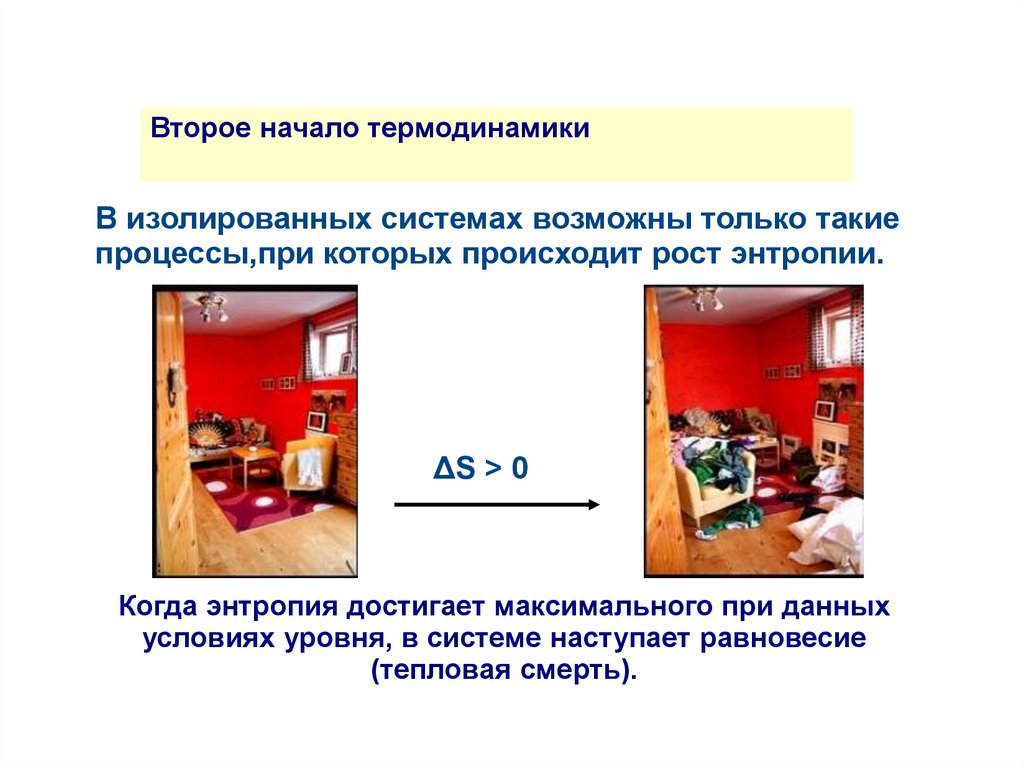 Второе начало термодинамики

В изолированных системах возможны только такие процессы,при которых происходит рост энтропии.

$\Delta S > 0$

Когда энтропия достигает максимального при данных условиях уровня, в системе наступает равновесие (тепловая смерть).